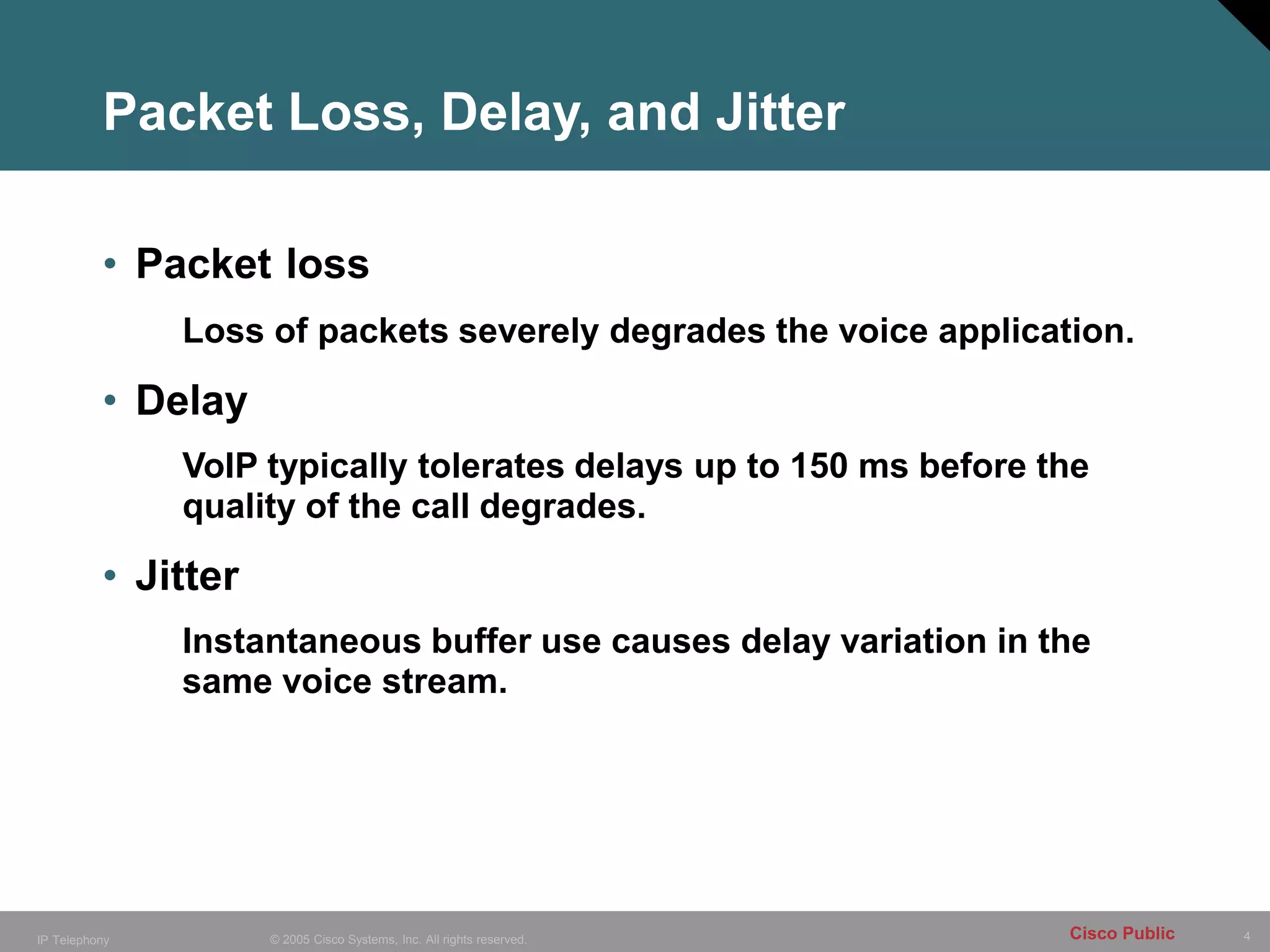 Packet Loss, Delay, and Jitter

• Packet loss

Loss of packets severely degrades the voice application.

• Delay

VoIP typically tolerates delays up to 150 ms before the quality of the call degrades.

• Jitter

Instantaneous buffer use causes delay variation in the same voice stream.

IP Telephony © 2005 Cisco Systems, Inc. All rights reserved. Cisco Public 4